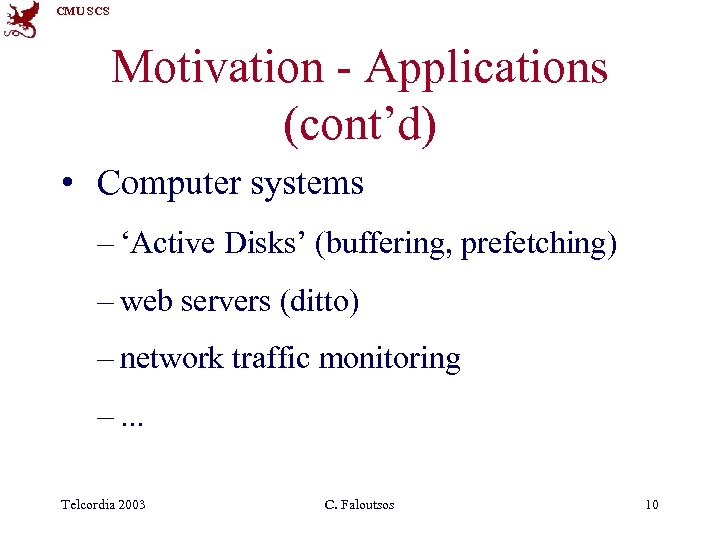 CMU SCS

Motivation - Applications (cont'd)

• Computer systems

– 'Active Disks' (buffering, prefetching)

– web servers (ditto)

– network traffic monitoring

– ...

Telcordia 2003

C. Faloutsos

10